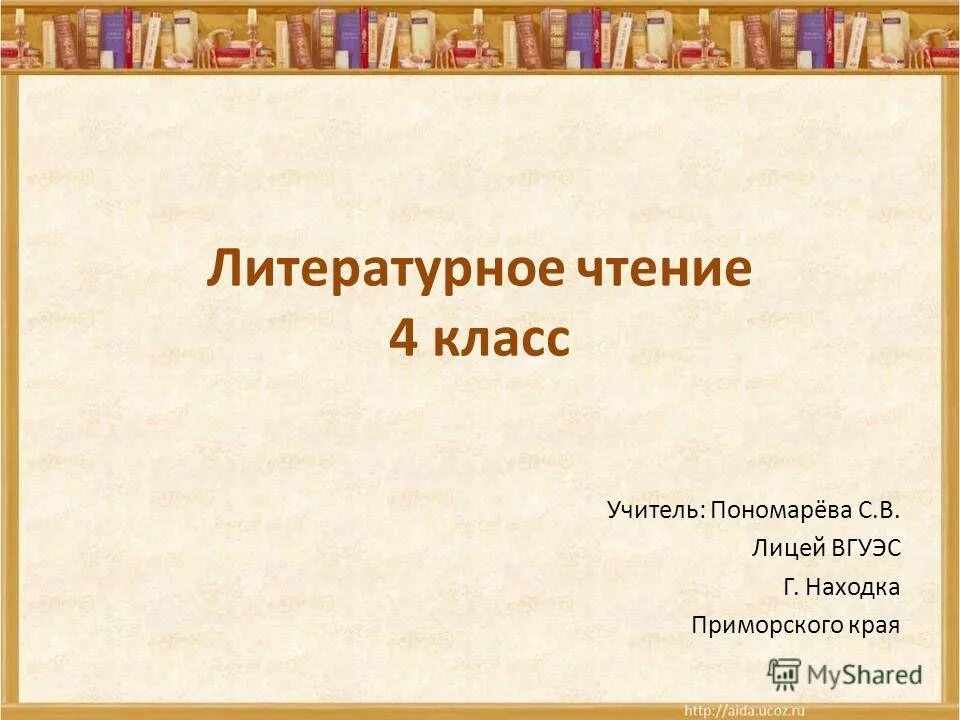 Литературное чтение
4 класс

Учитель: Пономарёва С.В.
Лицей ВГУЭС
Г. Находка
Приморского края

MyShared

http://aida.ucoz.ru